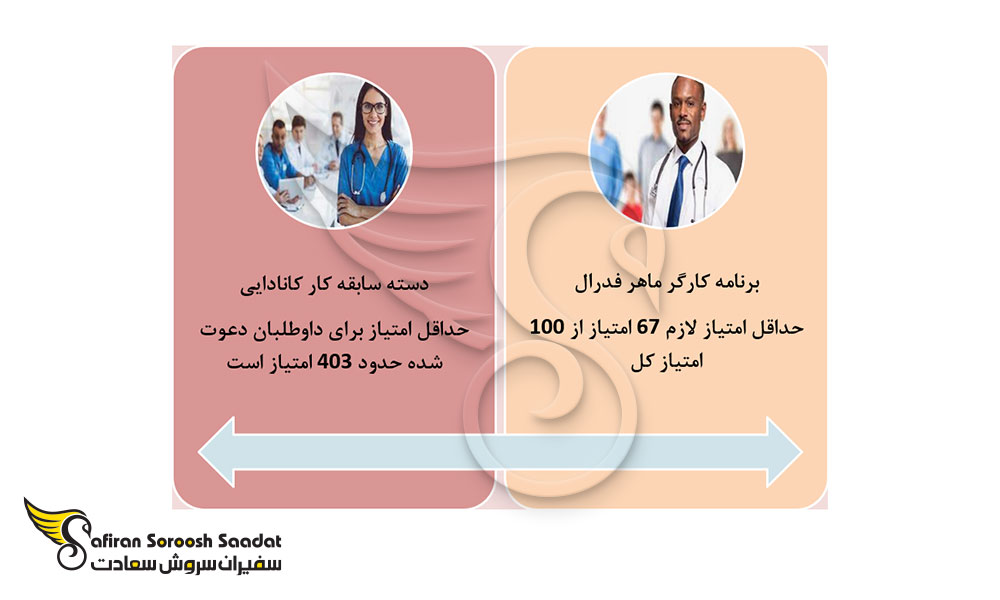 برنامه کارگر ماهر فدرال

حداقل امتیاز لازم 67 امتیاز از 100 امتیاز کل

دسته سابقه کار کانادایی

حداقل امتیاز برای داوطلبان دعوت شده حدود 403 امتیاز است

Safiran Soroosh Saadat
سفیران سروش سعادت